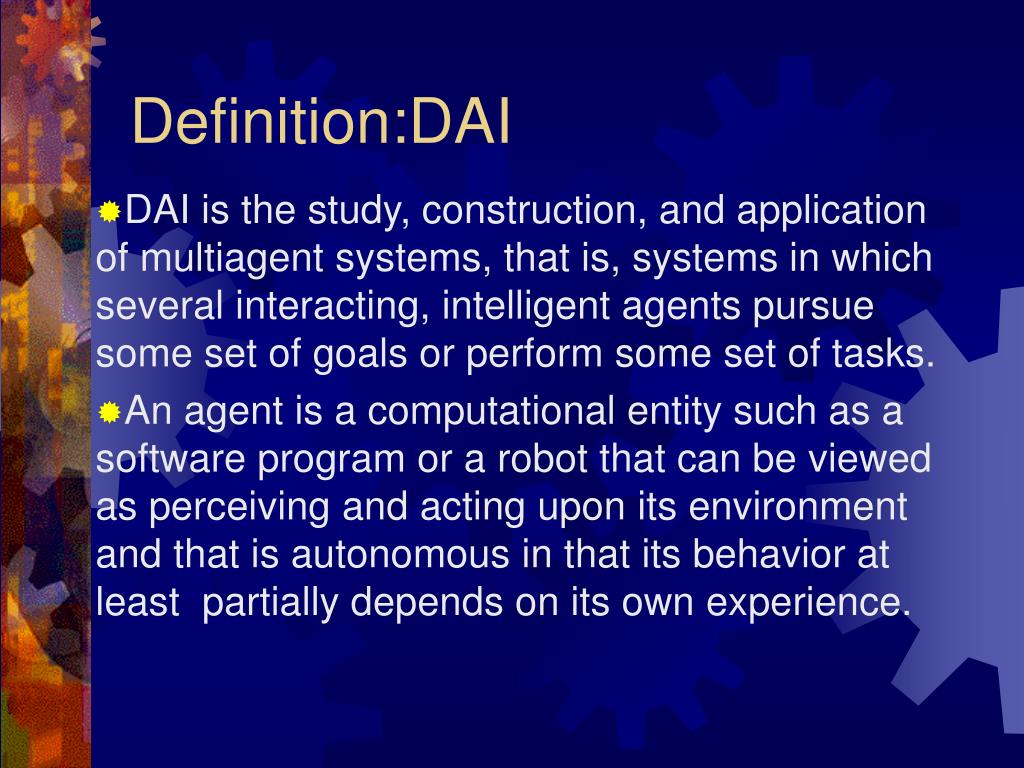 Definition:DAI

DAI is the study, construction, and application of multiagent systems, that is, systems in which several interacting, intelligent agents pursue some set of goals or perform some set of tasks.

An agent is a computational entity such as a software program or a robot that can be viewed as perceiving and acting upon its environment and that is autonomous in that its behavior at least partially depends on its own experience.